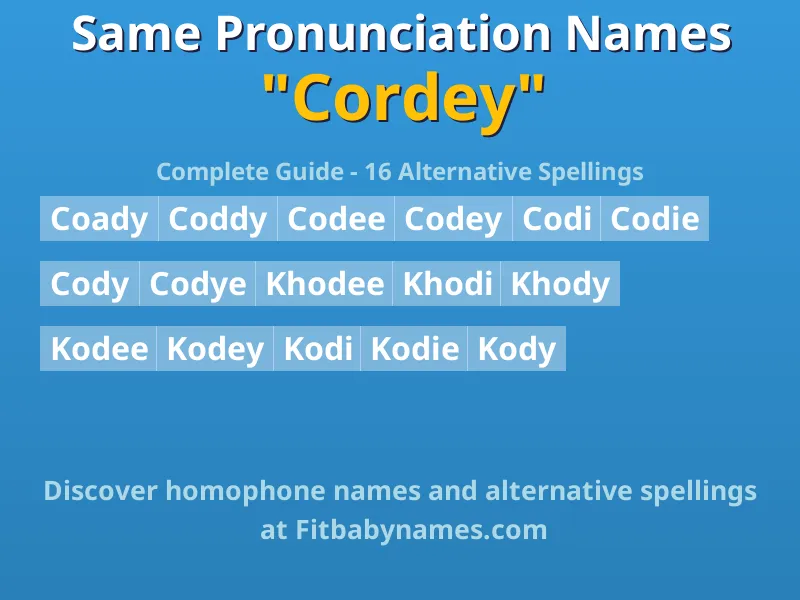 Same Pronunciation Names
"Cordey"

Complete Guide - 16 Alternative Spellings

Coady Coddy Codee Codey Codi Codie

Cody Codye Khodee Khodi Khody

Kodee Kodey Kodi Kodie Kody

Discover homophone names and alternative spellings at Fitbabynames.com